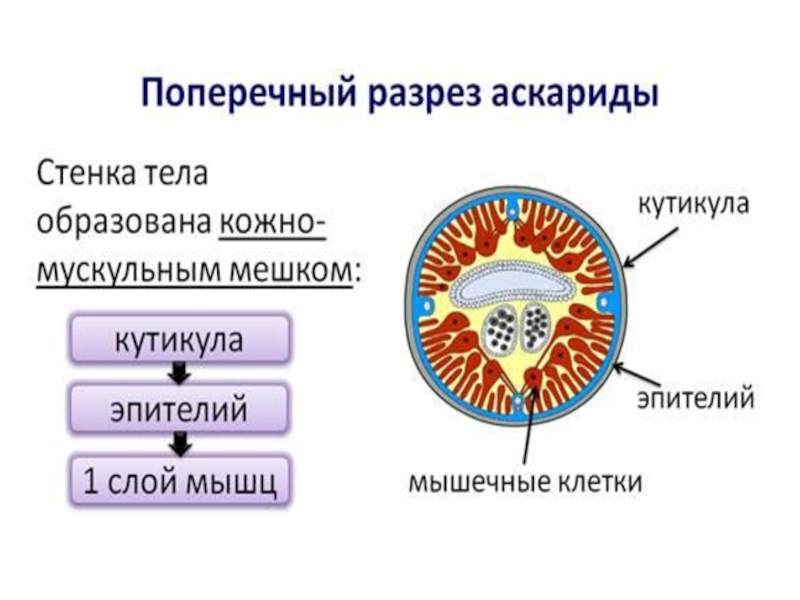 Поперечный разрез аскариды

Стенка тела образована кожно-мускульным мешком:

кутикула

эпителий

1 слой мышц

кутикула

эпителий

мышечные клетки